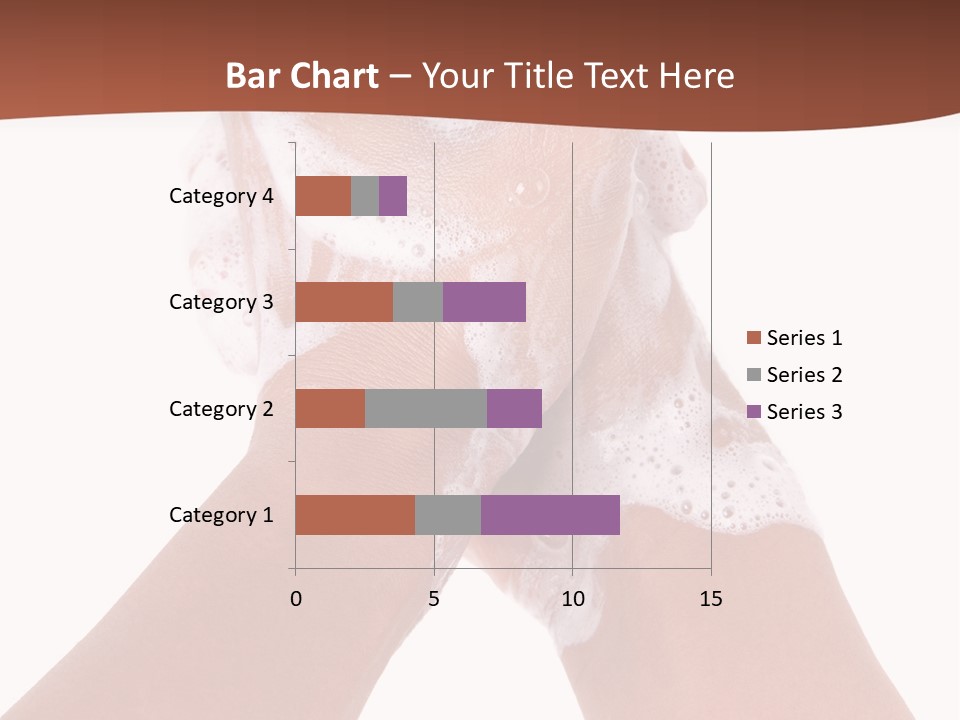 Bar Chart – Your Title Text Here

Category 4
Category 3
Category 2
Category 1

0
5
10
15

Series 1
Series 2
Series 3